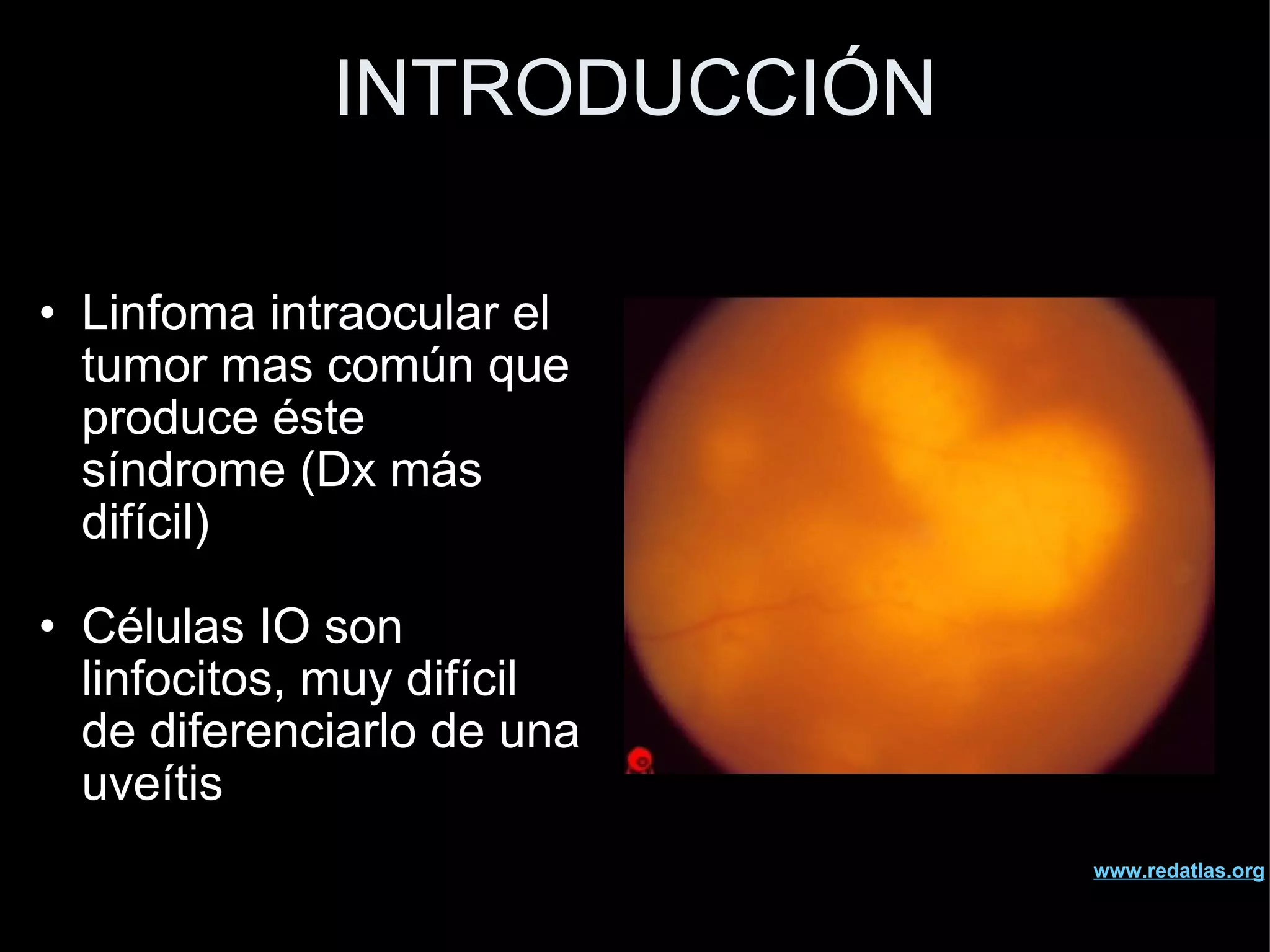 INTRODUCCIÓN

• Linfoma intraocular el tumor mas común que produce éste síndrome (Dx más difícil)

• Células IO son linfocitos, muy difícil de diferenciarlo de una uveítis

www.redatlas.org